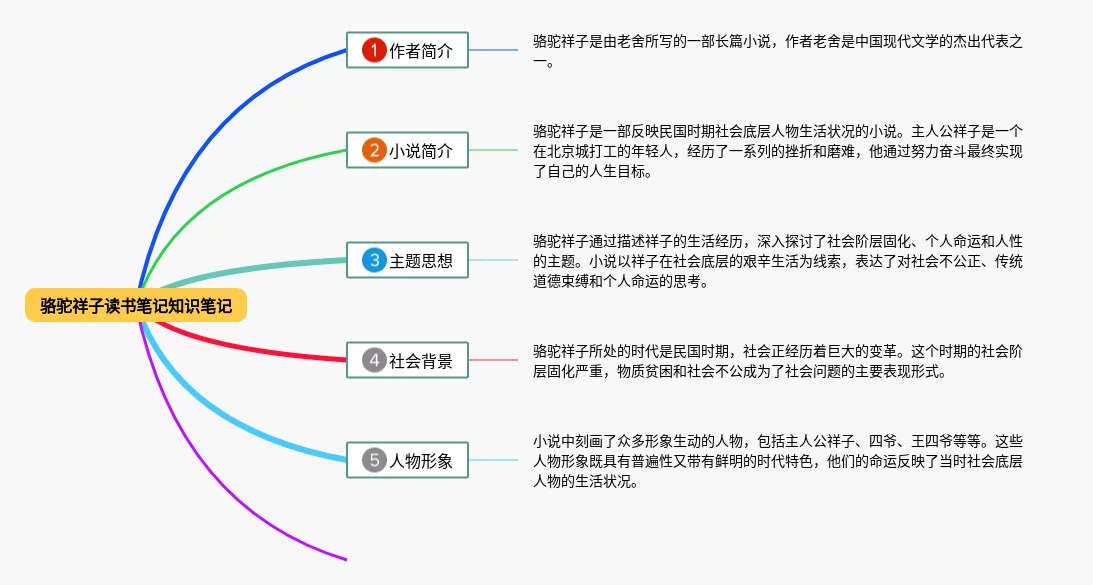 骆驼祥子读书笔记知识笔记

1 作者简介

骆驼祥子是由老舍所写的一部长篇小说，作者老舍是中国现代文学的杰出代表之一。

2 小说简介

骆驼祥子是一部反映民国时期社会底层人物生活状况的小说。主人公祥子是一个在北京城打工的年轻人，经历了一系列的挫折和磨难，他通过努力奋斗最终实现了自己的人生目标。

3 主题思想

骆驼祥子通过描述祥子的生活经历，深入探讨了社会阶层固化、个人命运和人性的主题。小说以祥子在社会底层的艰辛生活为线索，表达了对社会不公正、传统道德束缚和个人命运的思考。

4 社会背景

骆驼祥子所处的时代是民国时期，社会正经历着巨大的变革。这个时期的社会阶层固化严重，物质贫困和社会不公成为了社会问题的主要表现形式。

5 人物形象

小说中刻画了众多形象生动的人物，包括主人公祥子、四爷、王四爷等等。这些人物形象既具有普遍性又带有鲜明的时代特色，他们的命运反映了当时社会底层人物的生活状况。